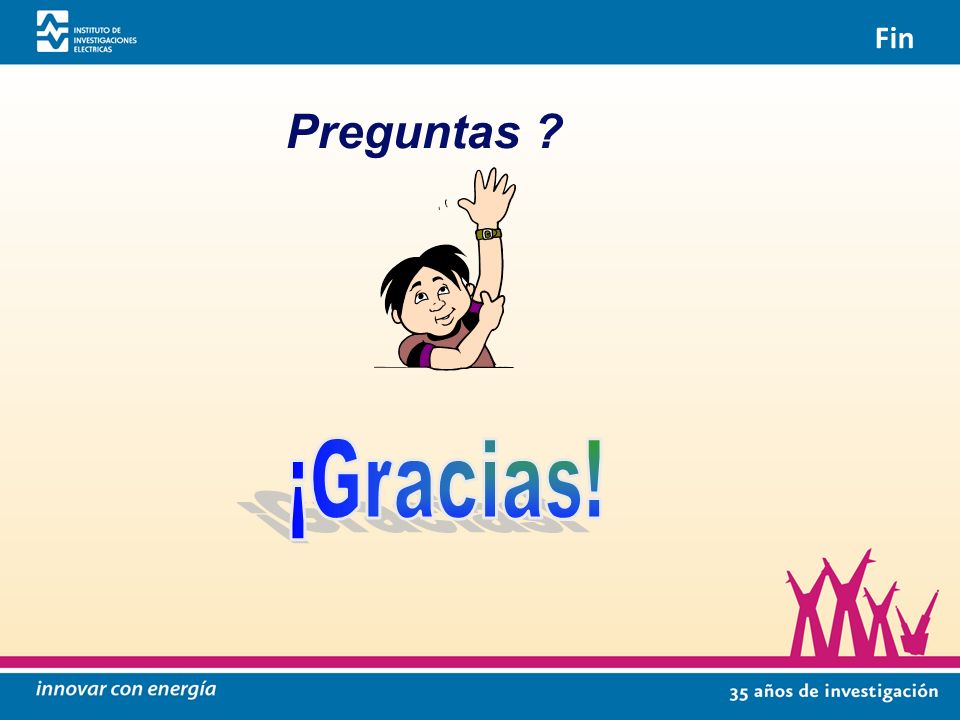 INSTITUTO DE INVESTIGACIONES ELECTRICAS

Fin

Preguntas ?

¡Gracias!

innovar con energía

35 años de investigación